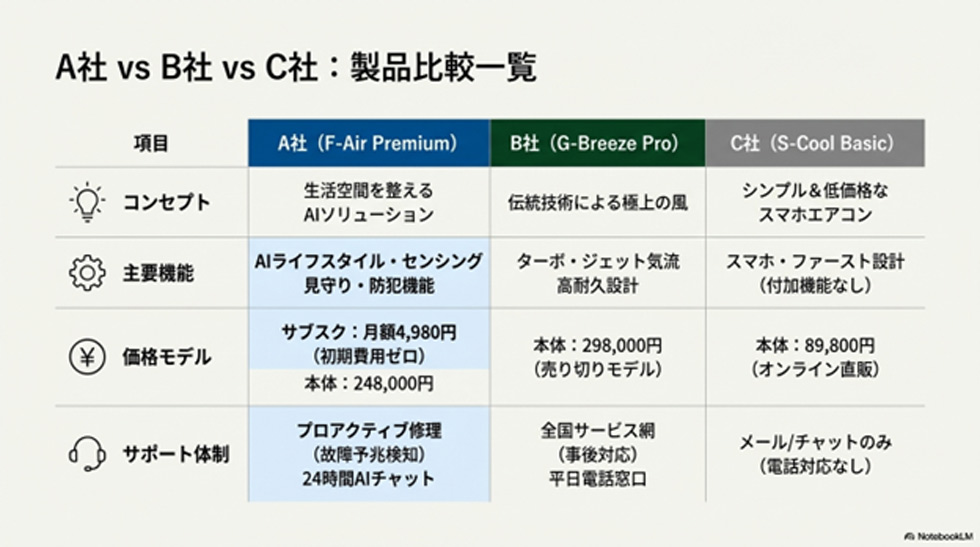 A社 vs B社 vs C社：製品比較一覧

| 項目 | A社（F-Air Premium） | B社（G-Breeze Pro） | C社（S-Cool Basic） |
|---|---|---|---|
| コンセプト | 生活空間を整える AIソリューション | 伝統技術による極上の風 | シンプル＆低価格な スマホエアコン |
| 主要機能 | AIライフスタイル・センシング 見守り・防犯機能 | ターボ・ジェット気流 高耐久設計 | スマホ・ファースト設計 （付加機能なし） |
| 価格モデル | サブスク：月額4,980円 （初期費用ゼロ） 本体：248,000円 | 本体：298,000円 （売り切りモデル） | 本体：89,800円 （オンライン直販） |
| サポート体制 | プロアクティブ修理 （故障予兆検知） 24時間AIチャット | 全国サービス網 （事後対応） 平日電話窓口 | メール/チャットのみ （電話対応なし） |

NotebookLM